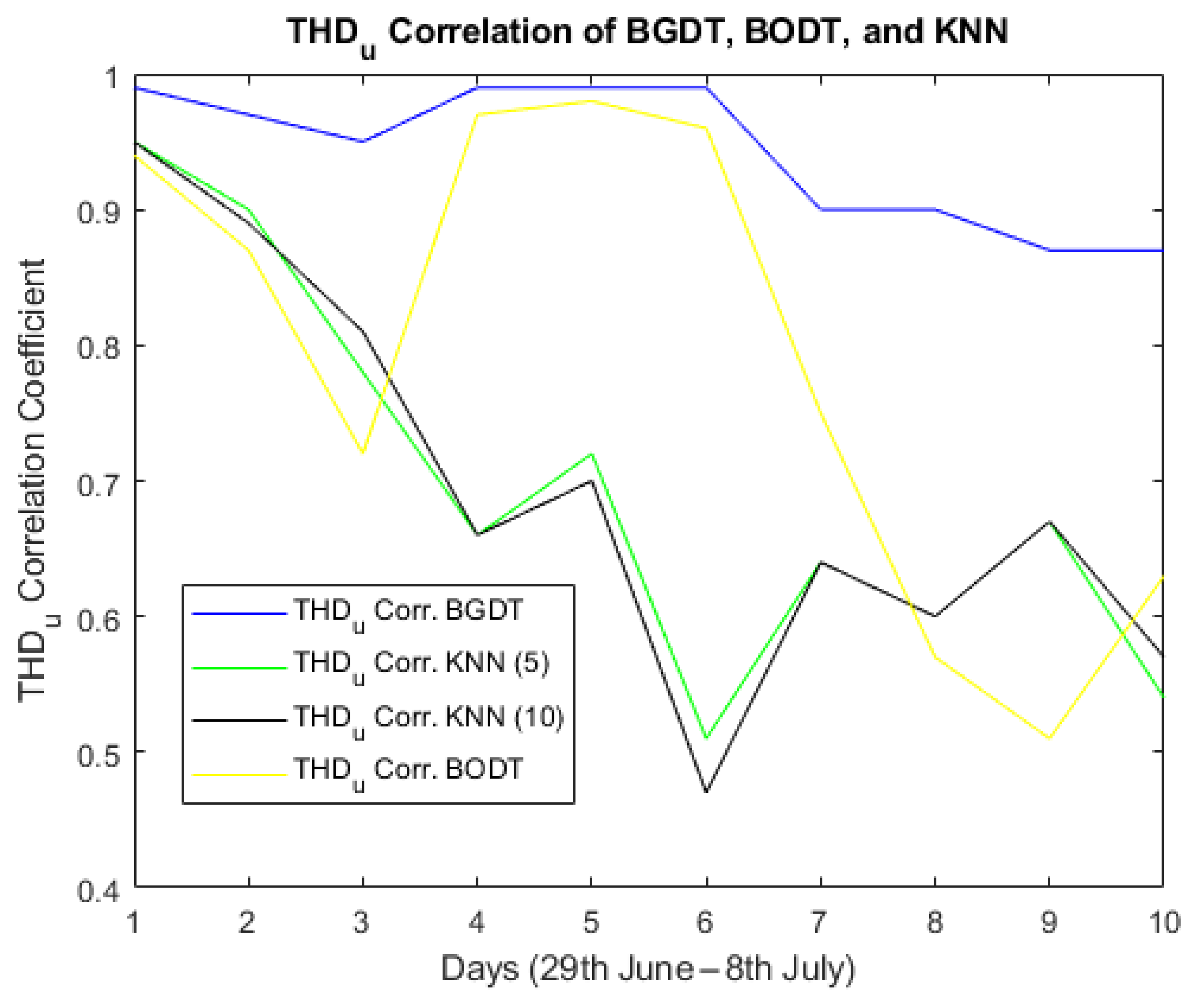 $THD_u$ Correlation of BGDT, BODT, and KNN

$THD_u$ Correlation Coefficient

1
0.9
0.8
0.7
0.6
0.5
0.4

$THD_u$ Corr. BGDT
$THD_u$ Corr. KNN (5)
$THD_u$ Corr. KNN (10)
$THD_u$ Corr. BODT

1 2 3 4 5 6 7 8 9 10

Days (29th June – 8th July)